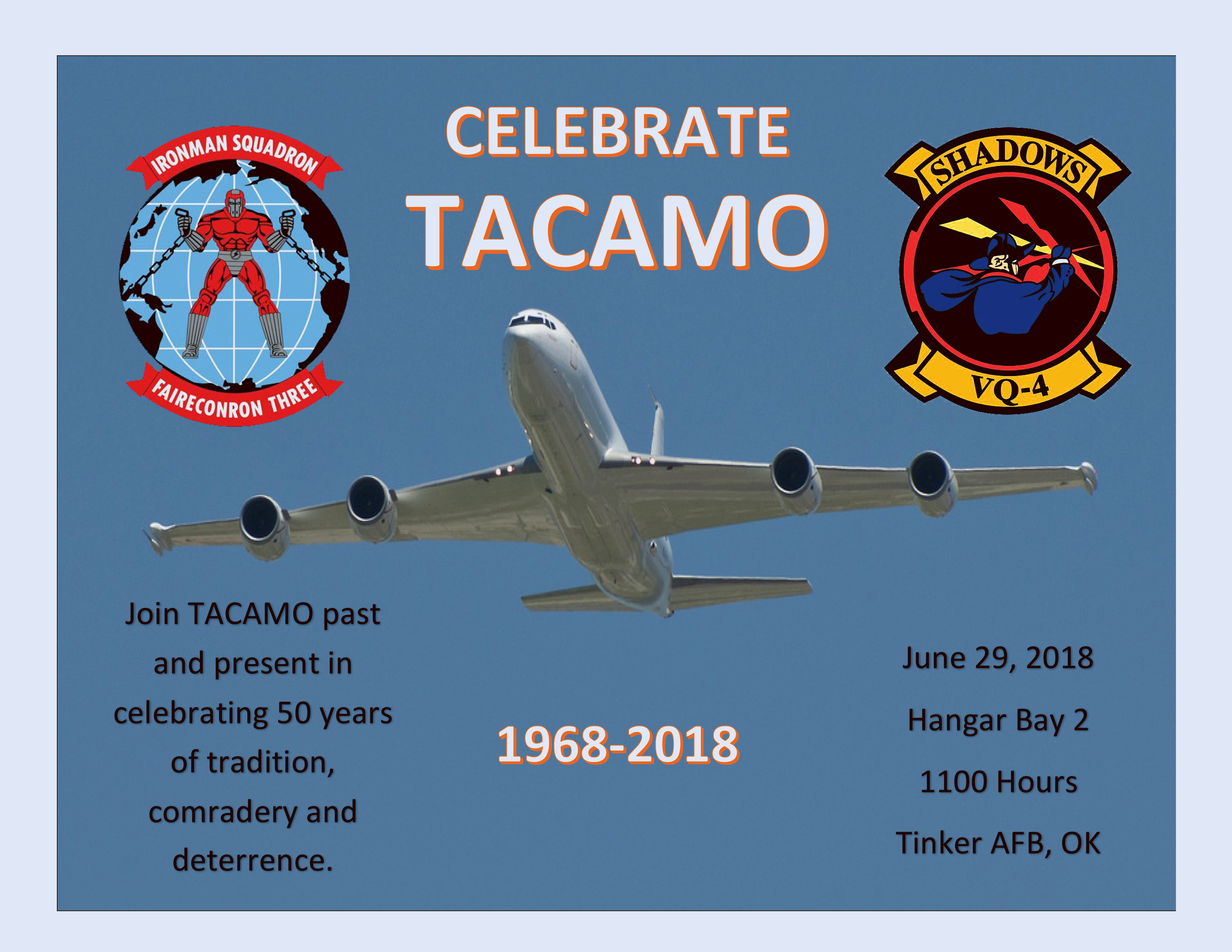 IRONMAN SQUADRON

FAIRECONRON THREE

CELEBRATE

TACAMO

SHADOWS

VQ-4

Join TACAMO past and present in celebrating 50 years of tradition, comradery and deterrence.

1968-2018

June 29, 2018

Hangar Bay 2

1100 Hours

Tinker AFB, OK